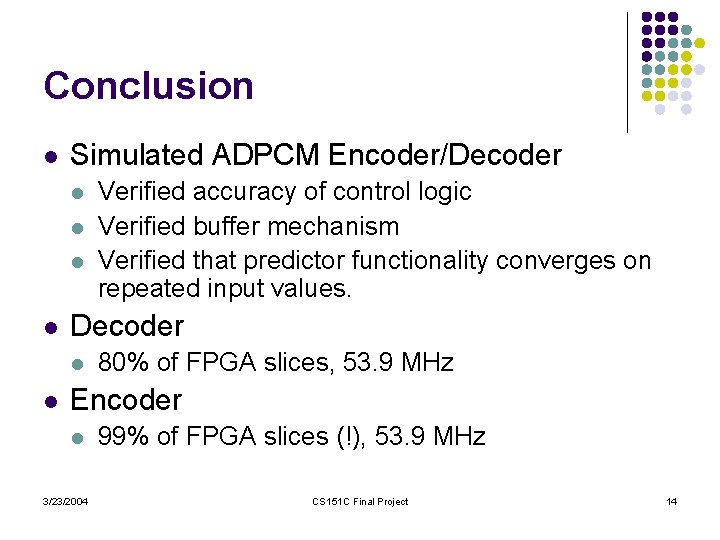 Conclusion

- Simulated ADPCM Encoder/Decoder
  - Verified accuracy of control logic
  - Verified buffer mechanism
  - Verified that predictor functionality converges on repeated input values.
- Decoder
  - 80% of FPGA slices, 53.9 MHz
- Encoder
  - 99% of FPGA slices (!), 53.9 MHz

3/23/2004 CS151C Final Project 14